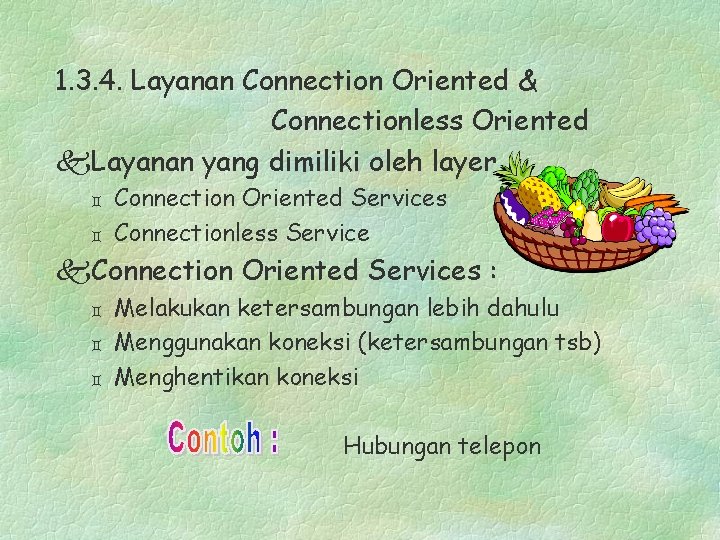 1.3.4. Layanan Connection Oriented & Connectionless Oriented

Layanan yang dimiliki oleh layer

Connection Oriented Services

Connectionless Service

Connection Oriented Services :

Melakukan ketersambungan lebih dahulu

Menggunakan koneksi (ketersambungan tsb)

Menghentikan koneksi

Contoh : Hubungan telepon